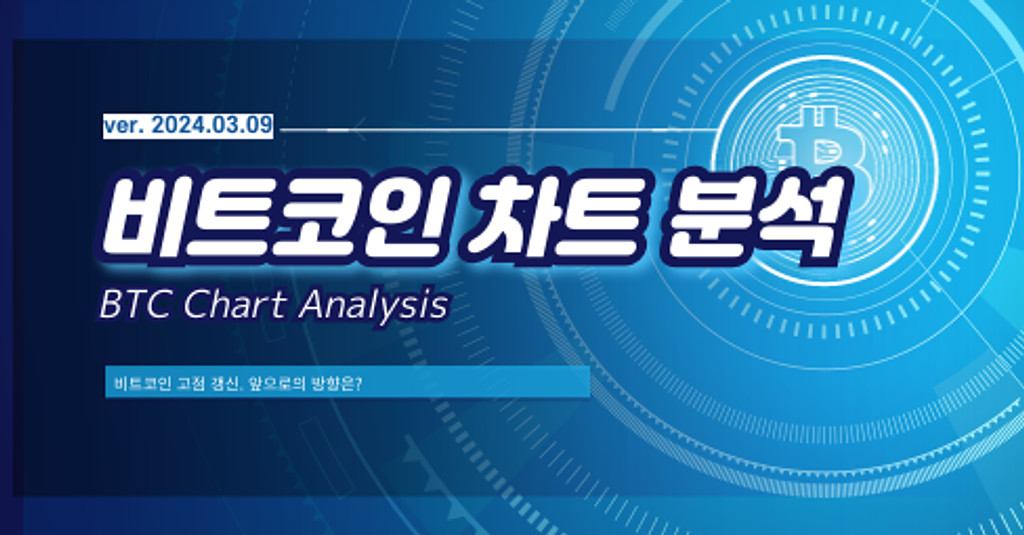 ver. 2024.03.09

비트코인 차트 분석

BTC Chart Analysis

비트코인 고점 갱신, 앞으로의 방향은?